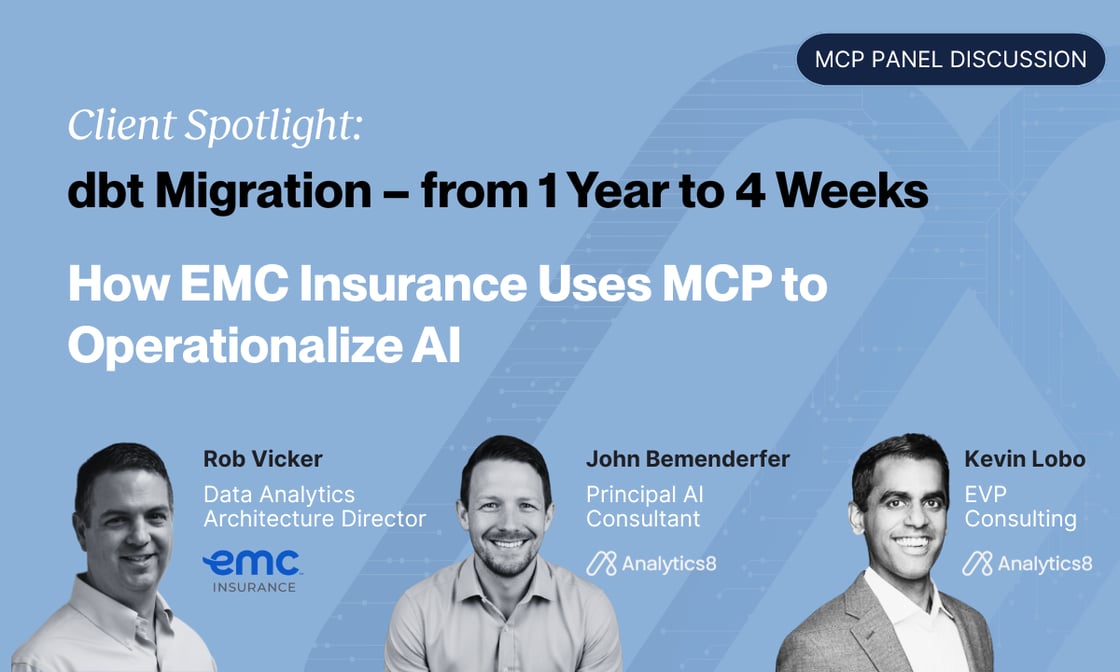 MCP PANEL DISCUSSION

Client Spotlight:

dbt Migration – from 1 Year to 4 Weeks

How EMC Insurance Uses MCP to Operationalize AI

Rob Vicker
Data Analytics Architecture Director
emc INSURANCE

John Bemenderfer
Principal AI Consultant
Analytics8

Kevin Lobo
EVP Consulting
Analytics8